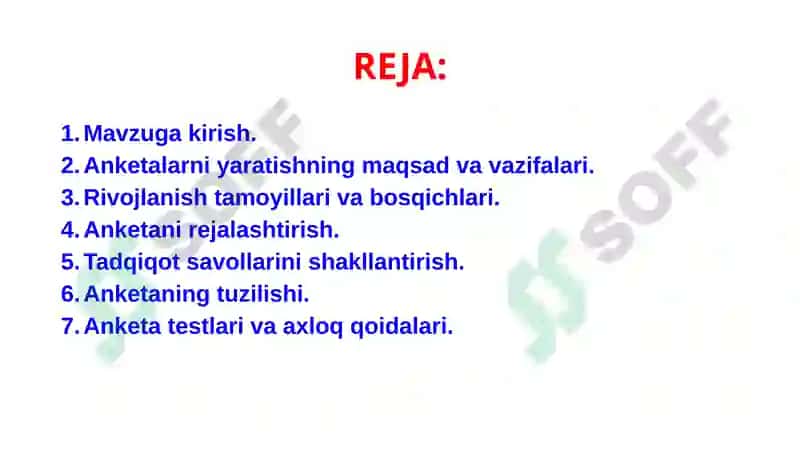 REJA:

1. Mavzuga kirish.
2. Anketalarni yaratishning maqsad va vazifalari.
3. Rivojlanish tamoyillari va bosqichlari.
4. Anketani rejalashtirish.
5. Tadqiqot savollarini shakllantirish.
6. Anketaning tuzilishi.
7. Anketa testlari va axloq qoidalari.

SOFF
SOFF